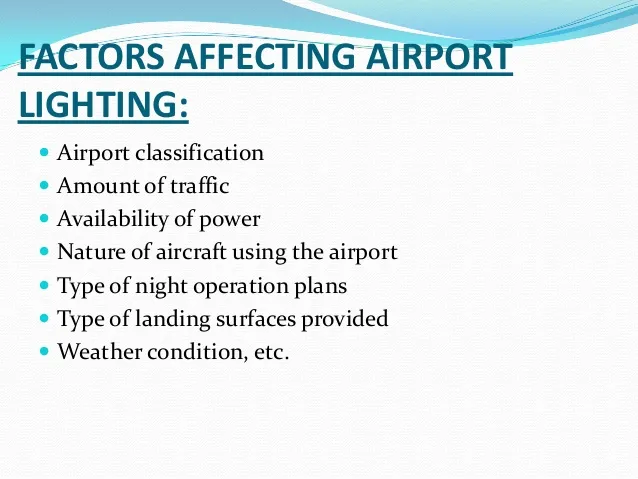 FACTORS AFFECTING AIRPORT LIGHTING:

- Airport classification
- Amount of traffic
- Availability of power
- Nature of aircraft using the airport
- Type of night operation plans
- Type of landing surfaces provided
- Weather condition, etc.